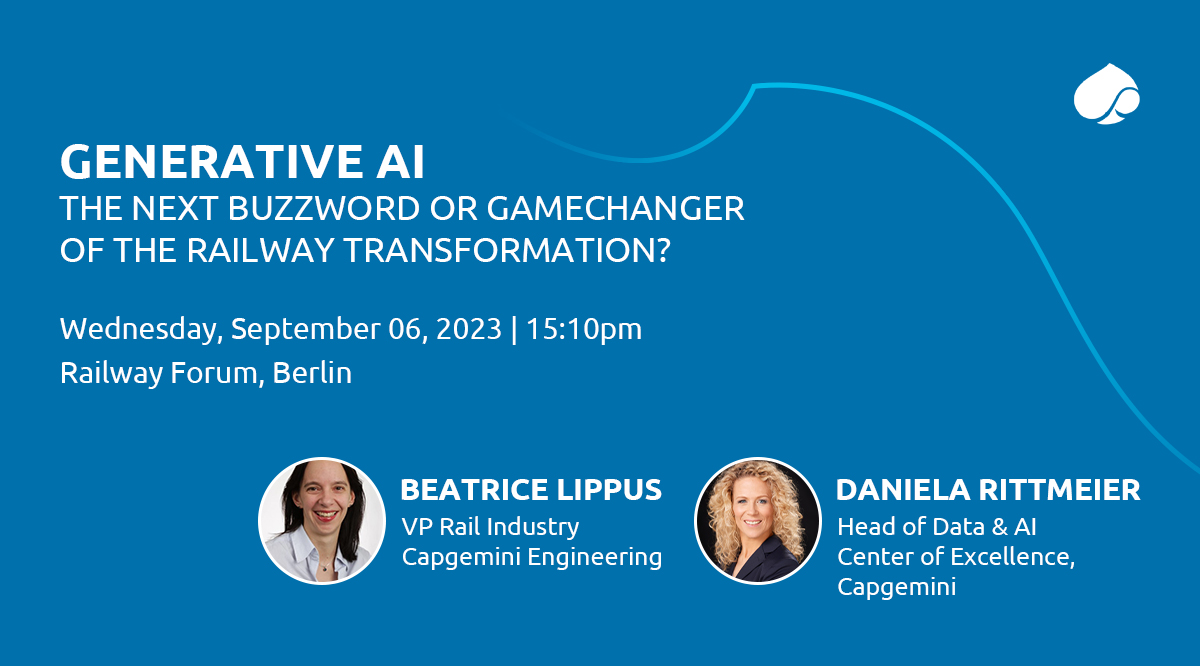 GENERATIVE AI
THE NEXT BUZZWORD OR GAMECHANGER OF THE RAILWAY TRANSFORMATION?

Wednesday, September 06, 2023 | 15:10pm
Railway Forum, Berlin

BEATRICE LIPPUS
VP Rail Industry
Capgemini Engineering

DANIELA RITTMEIER
Head of Data & AI
Center of Excellence,
Capgemini